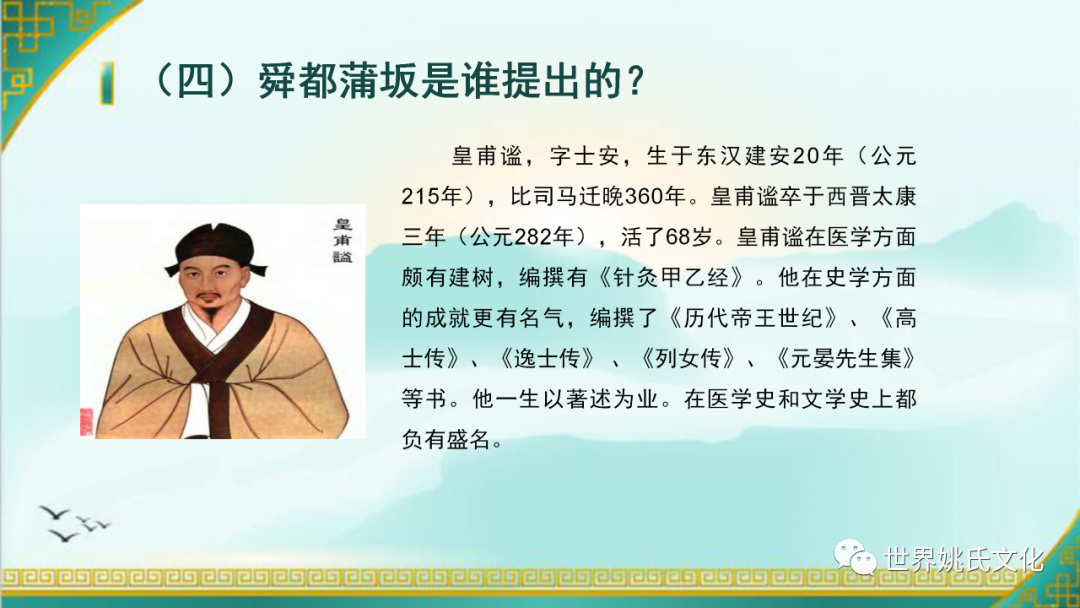 （四）舜都蒲坂是谁提出的？

皇甫谧

皇甫谧，字士安，生于东汉建安20年（公元215年），比司马迁晚360年。皇甫谧卒于西晋太康三年（公元282年），活了68岁。皇甫谧在医学方面颇有建树，编撰有《针灸甲乙经》。他在史学方面的成就更有名气，编撰了《历代帝王世纪》、《高士传》、《逸士传》、《列女传》、《元晏先生集》等书。他一生以著述为业。在医学史和文学史上都负有盛名。

世界姚氏文化